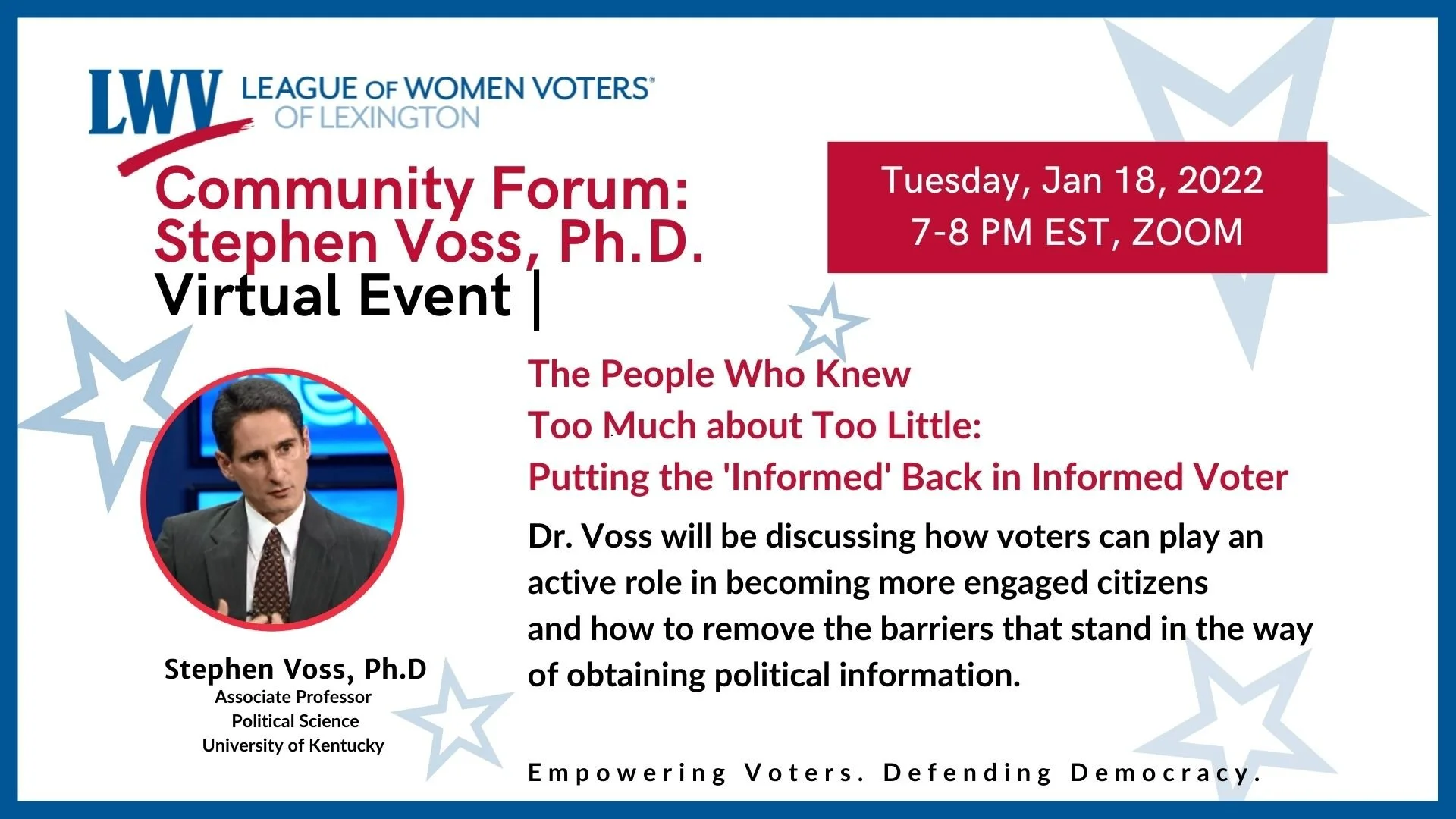 LWV LEAGUE OF WOMEN VOTERS®
OF LEXINGTON

Community Forum:
Stephen Voss, Ph.D.
Virtual Event |

Tuesday, Jan 18, 2022
7-8 PM EST, ZOOM

The People Who Knew
Too Much about Too Little:
Putting the 'Informed' Back in Informed Voter

Dr. Voss will be discussing how voters can play an active role in becoming more engaged citizens and how to remove the barriers that stand in the way of obtaining political information.

Stephen Voss, Ph.D
Associate Professor
Political Science
University of Kentucky

Empowering Voters. Defending Democracy.